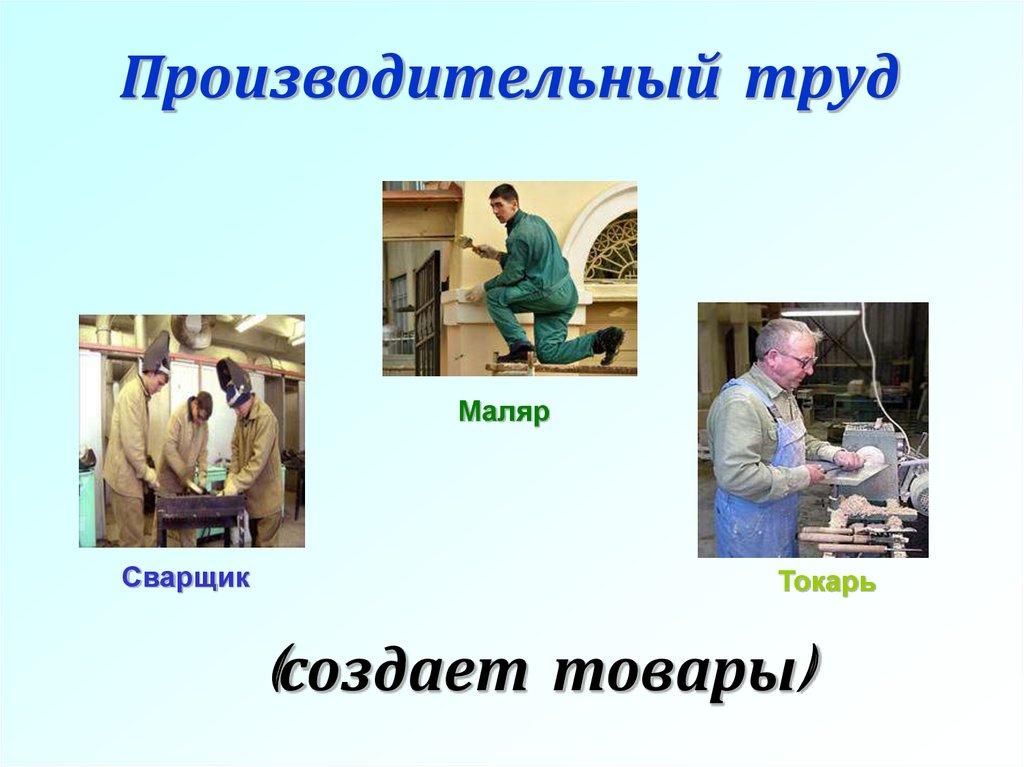 Производительный труд

Маляр

Сварщик

Токарь

(создает товары)